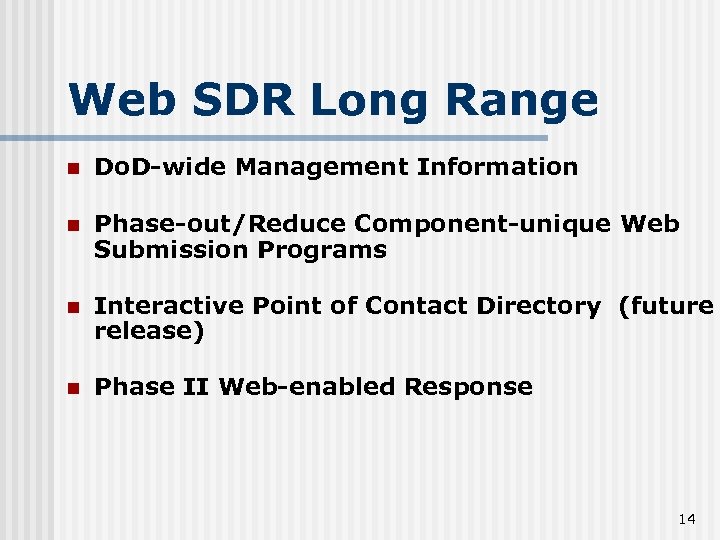 Web SDR Long Range

- DoD-wide Management Information
- Phase-out/Reduce Component-unique Web Submission Programs
- Interactive Point of Contact Directory (future release)
- Phase II Web-enabled Response

14